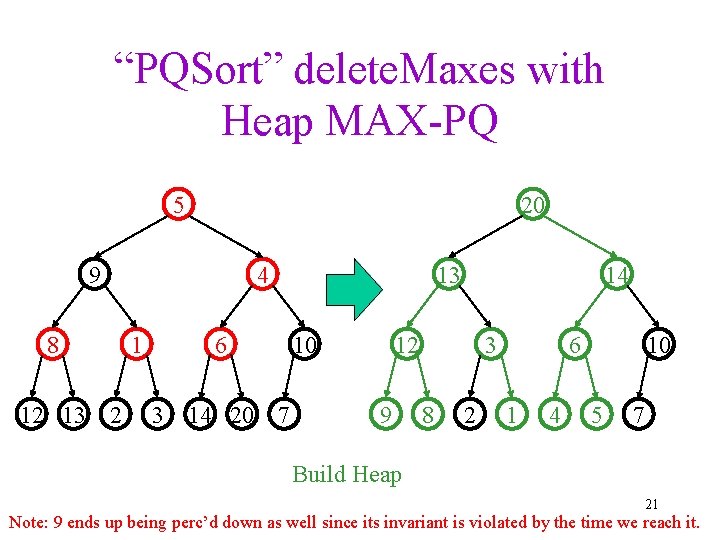 “PQSort” deleteMaxes with Heap MAX-PQ

5
9
4
8
1
6
10
12
13
2
3
14
20
7

20
13
14
12
3
6
10
9
8
2
1
4
5
7

Build Heap

21

Note: 9 ends up being perc’d down as well since its invariant is violated by the time we reach it.